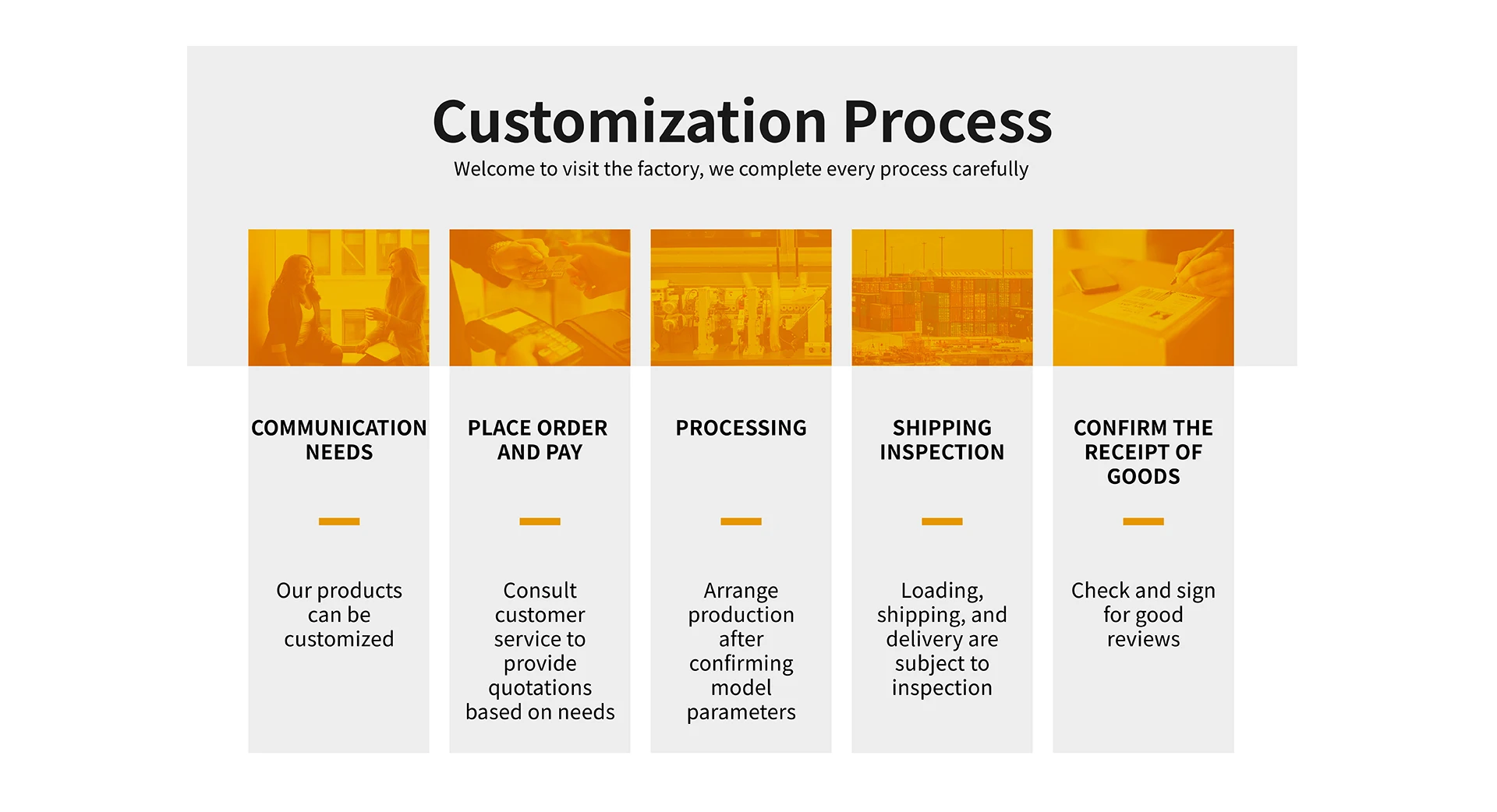 Customization Process

Welcome to visit the factory, we complete every process carefully

COMMUNICATION NEEDS

Our products can be customized

PLACE ORDER AND PAY

Consult customer service to provide quotations based on needs

PROCESSING

Arrange production after confirming model parameters

SHIPPING INSPECTION

Loading, shipping, and delivery are subject to inspection

CONFIRM THE RECEIPT OF GOODS

Check and sign for good reviews